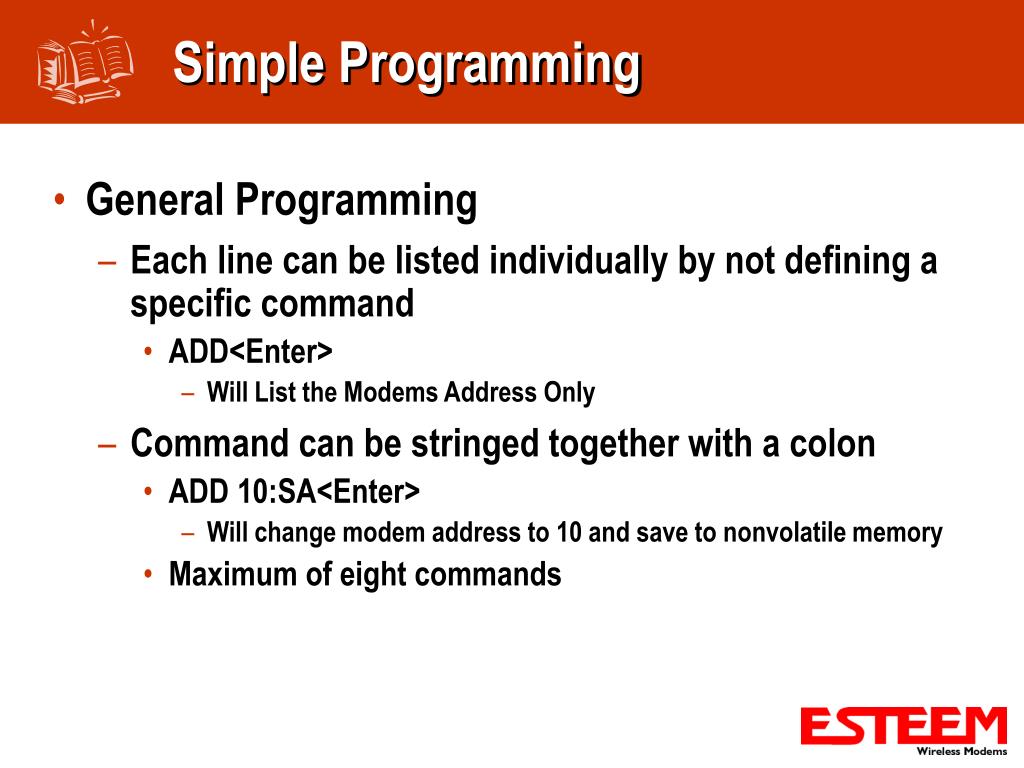 Simple Programming

• General Programming
– Each line can be listed individually by not defining a specific command
• ADD<Enter>
– Will List the Modems Address Only
– Command can be stringed together with a colon
• ADD 10:SA<Enter>
– Will change modem address to 10 and save to nonvolatile memory
• Maximum of eight commands

ESTEEM
Wireless Modems